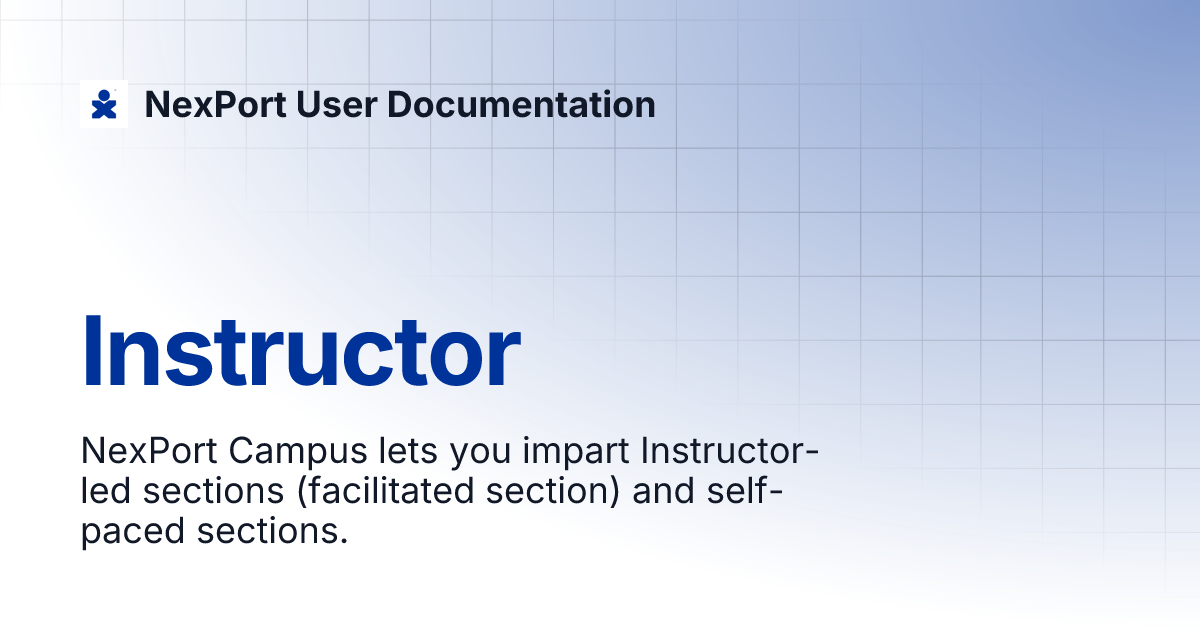 NexPort User Documentation

Instructor

NexPort Campus lets you impart Instructor-led sections (facilitated section) and self-paced sections.